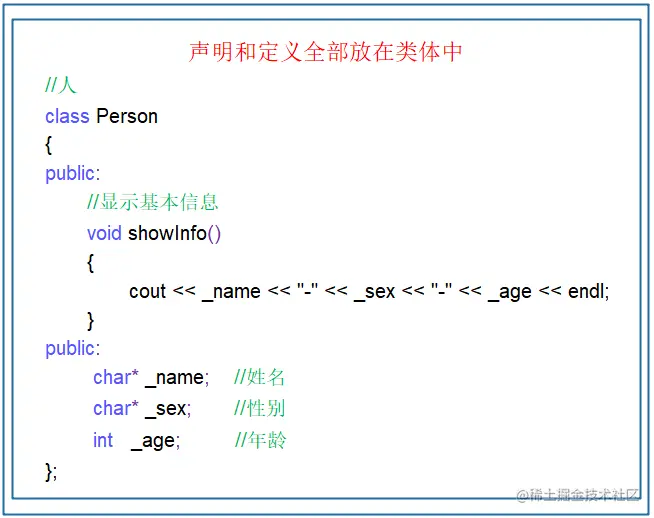 声明和定义全部放在类体中

//人
class Person
{
public:
//显示基本信息
void showInfo()
{
cout << _name << "-" << _sex << "-" << _age << endl;
}
public:
char* _name; //姓名
char* _sex; //性别
int _age; //年龄
};

@稀土掘金技术社区